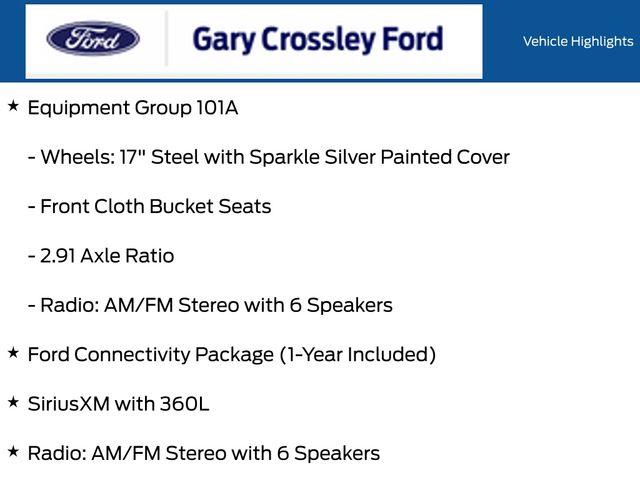 Ford

Gary Crossley Ford

Vehicle Highlights

★ Equipment Group 101A

- Wheels: 17" Steel with Sparkle Silver Painted Cover

- Front Cloth Bucket Seats

- 2.91 Axle Ratio

- Radio: AM/FM Stereo with 6 Speakers

★ Ford Connectivity Package (1-Year Included)

★ SiriusXM with 360L

★ Radio: AM/FM Stereo with 6 Speakers